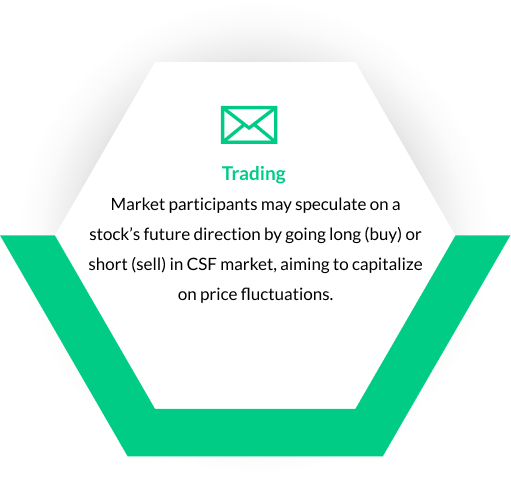 Trading

Market participants may speculate on a stock’s future direction by going long (buy) or short (sell) in CSF market, aiming to capitalize on price fluctuations.